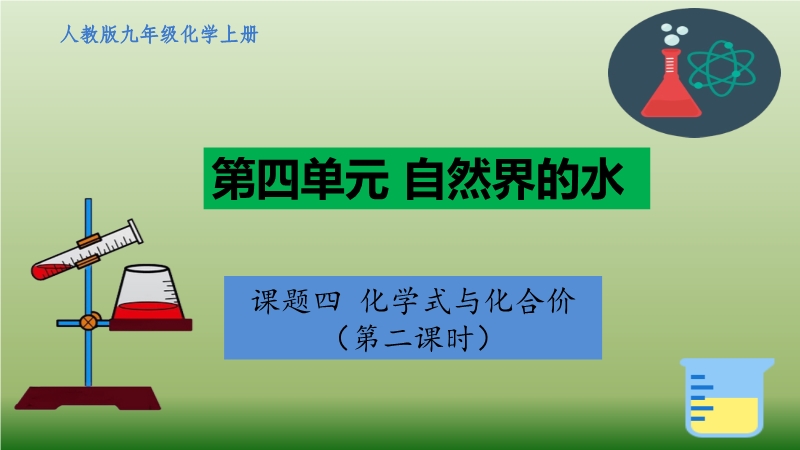 人教版九年级化学上册

第四单元 自然界的水

课题四 化学式与化合价
（第二课时）